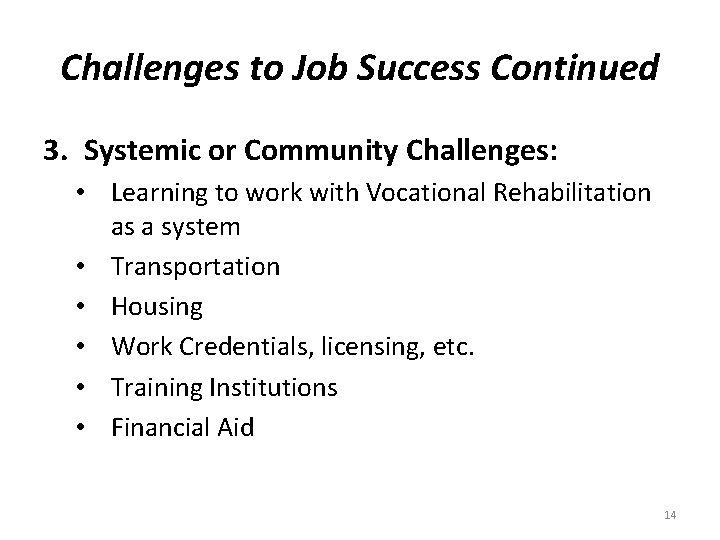 Challenges to Job Success Continued

3. Systemic or Community Challenges:

• Learning to work with Vocational Rehabilitation as a system
• Transportation
• Housing
• Work Credentials, licensing, etc.
• Training Institutions
• Financial Aid

14